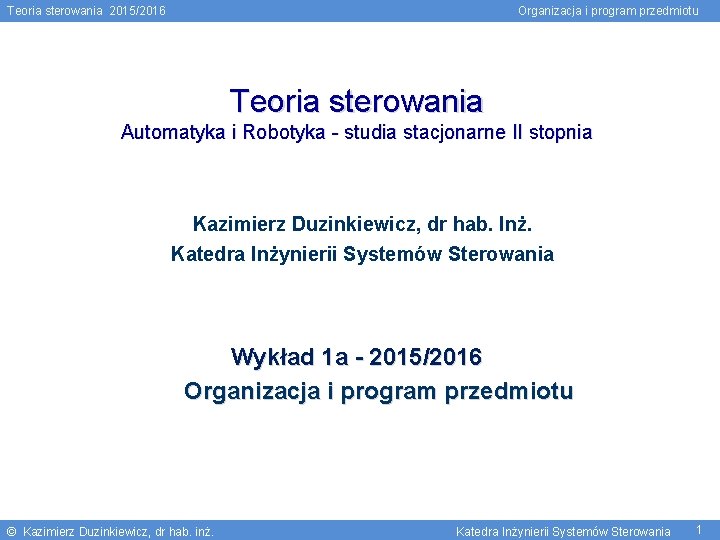 Teoria sterowania 2015/2016

Organizacja i program przedmiotu

Teoria sterowania
Automatyka i Robotyka - studia stacjonarne II stopnia

Kazimierz Duzinkiewicz, dr hab. Inż.
Katedra Inżynierii Systemów Sterowania

Wykład 1a - 2015/2016
Organizacja i program przedmiotu

© Kazimierz Duzinkiewicz, dr hab. inż.

Katedra Inżynierii Systemów Sterowania

1